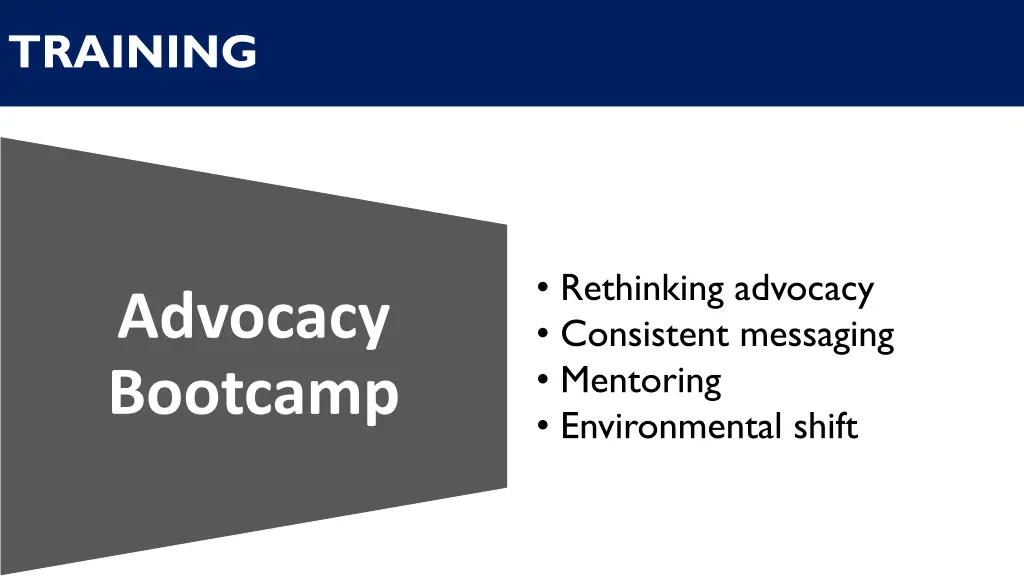 TRAINING

Advocacy Bootcamp

• Rethinking advocacy
• Consistent messaging
• Mentoring
• Environmental shift